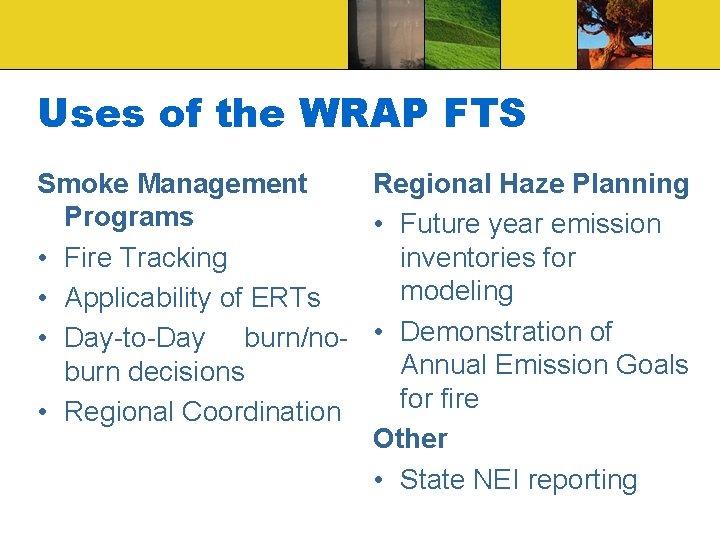 Uses of the WRAP FTS

Smoke Management Programs
• Fire Tracking
• Applicability of ERTs
• Day-to-Day burn/no-burn decisions
• Regional Coordination

Regional Haze Planning
• Future year emission inventories for modeling
• Demonstration of Annual Emission Goals for fire

Other
• State NEI reporting